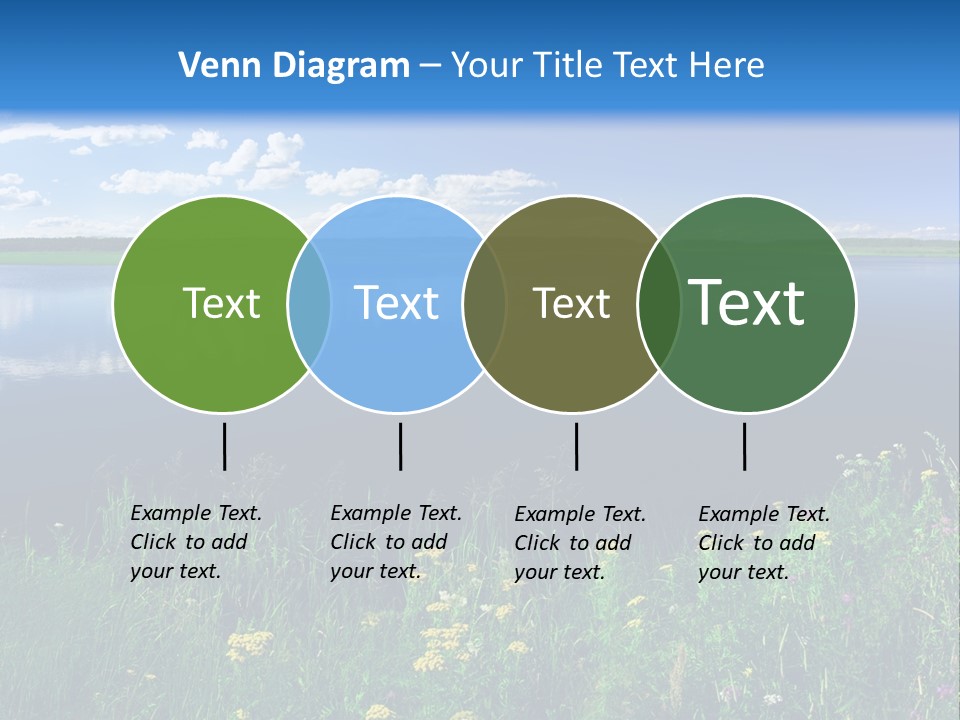 Venn Diagram – Your Title Text Here

Text

Text

Text

Text

Example Text. Click to add your text.

Example Text. Click to add your text.

Example Text. Click to add your text.

Example Text. Click to add your text.